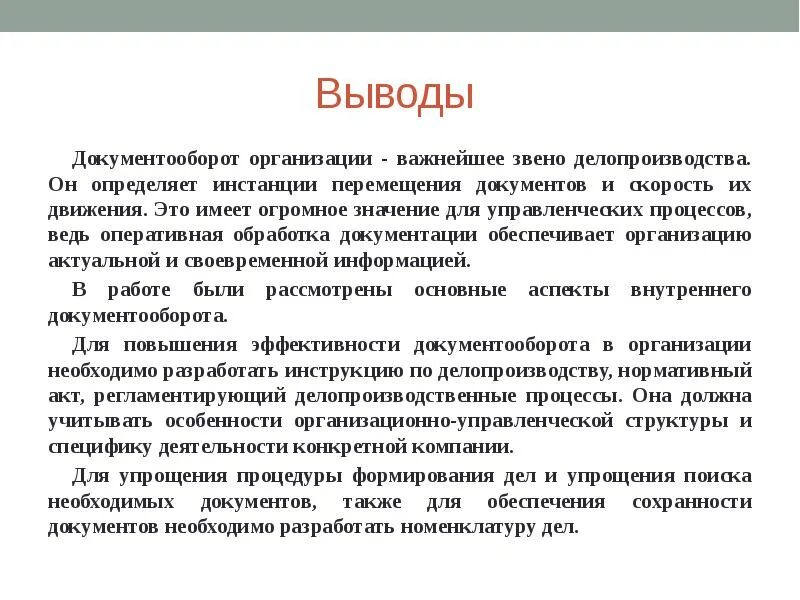 Выводы

Документооборот организации - важнейшее звено делопроизводства. Он определяет инстанции перемещения документов и скорость их движения. Это имеет огромное значение для управленческих процессов, ведь оперативная обработка документации обеспечивает организацию актуальной и своевременной информацией.

В работе были рассмотрены основные аспекты внутреннего документооборота.

Для повышения эффективности документооборота в организации необходимо разработать инструкцию по делопроизводству, нормативный акт, регламентирующий делопроизводственные процессы. Она должна учитывать особенности организационно-управленческой структуры и специфику деятельности конкретной компании.

Для упрощения процедуры формирования дел и упрощения поиска необходимых документов, также для обеспечения сохранности документов необходимо разработать номенклатуру дел.